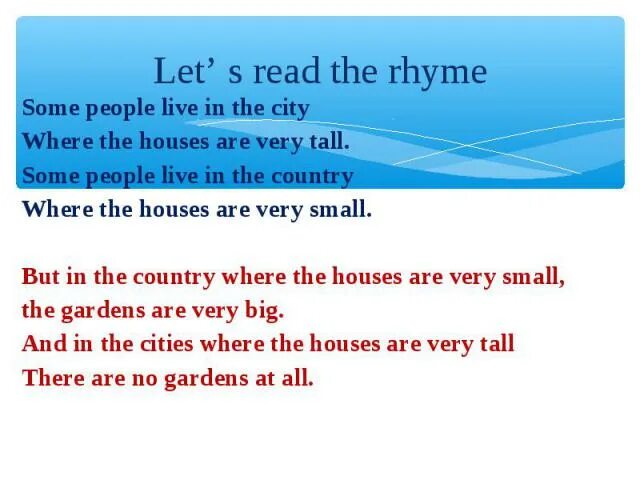 Let’ s read the rhyme

Some people live in the city
Where the houses are very tall.
Some people live in the country
Where the houses are very small.

But in the country where the houses are very small,
the gardens are very big.
And in the cities where the houses are very tall
There are no gardens at all.